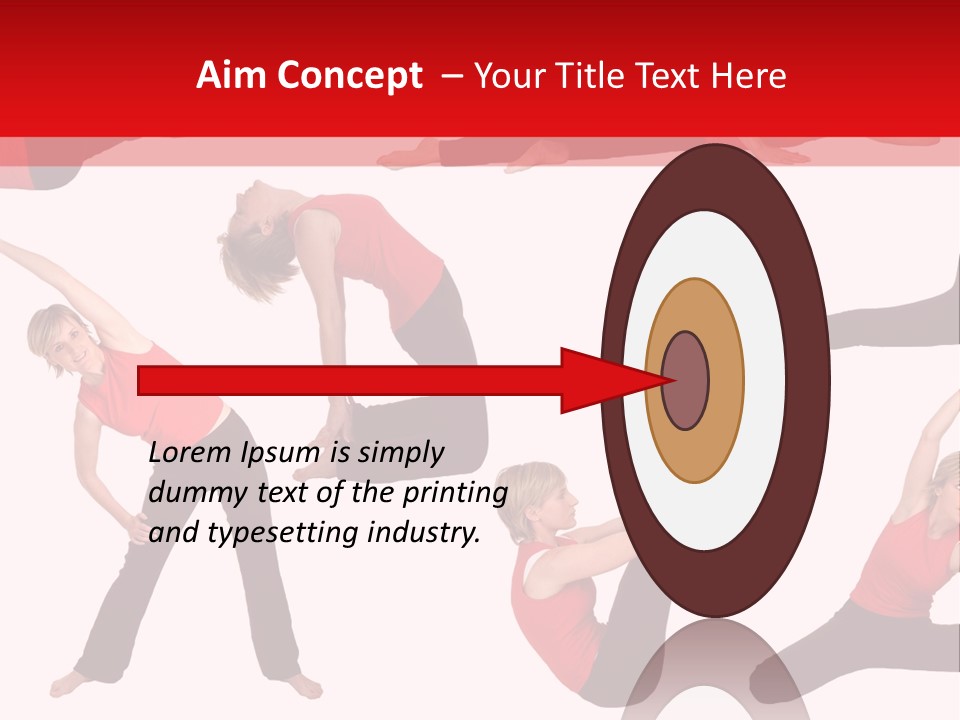 Aim Concept – Your Title Text Here

Lorem Ipsum is simply dummy text of the printing and typesetting industry.